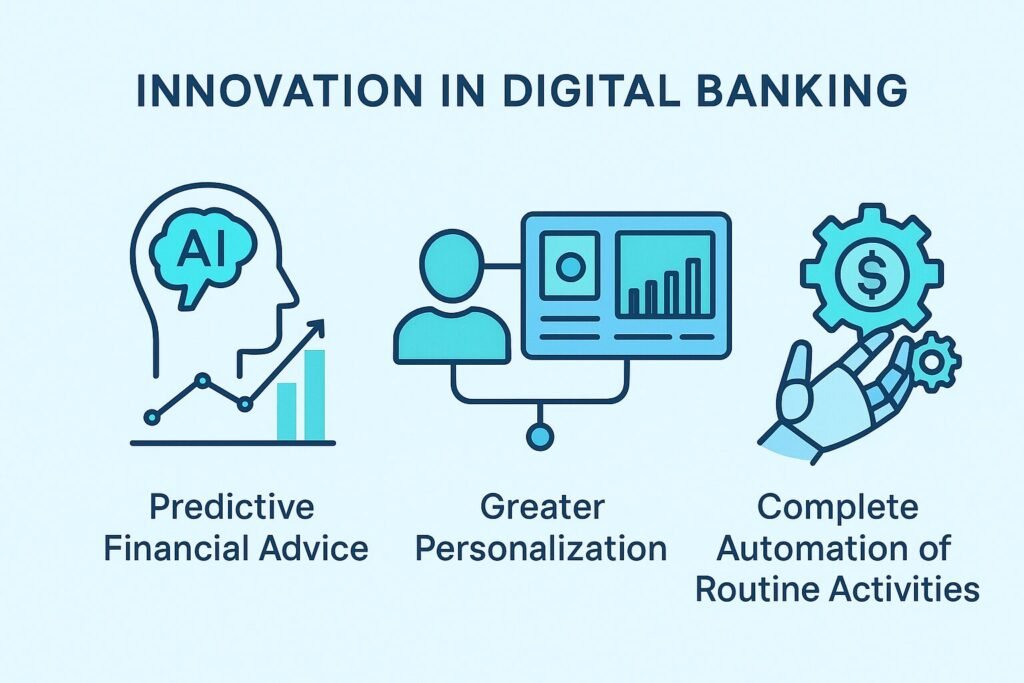 INNOVATION IN DIGITAL BANKING

AI

$

Predictive Financial Advice

Greater Personalization

Complete Automation of Routine Activities